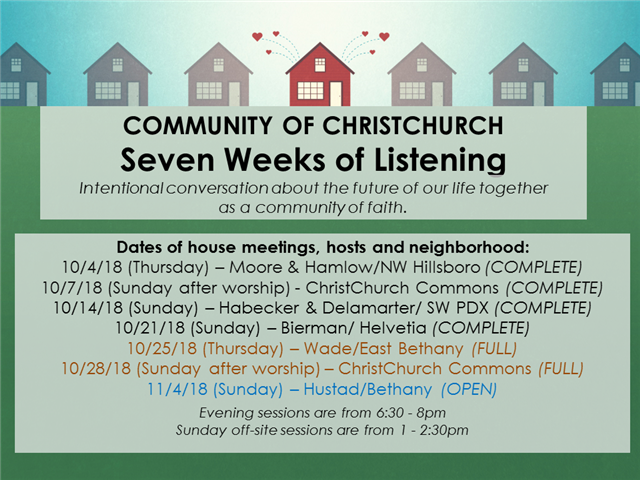 COMMUNITY OF CHRISTCHURCH
Seven Weeks of Listening
Intentional conversation about the future of our life together as a community of faith.

Dates of house meetings, hosts and neighborhood:
10/4/18 (Thursday) – Moore & Hamlow/NW Hillsboro (COMPLETE)
10/7/18 (Sunday after worship) - ChristChurch Commons (COMPLETE)
10/14/18 (Sunday) – Habecker & Delamarter/ SW PDX (COMPLETE)
10/21/18 (Sunday) – Bierman/ Helvetia (COMPLETE)
10/25/18 (Thursday) – Wade/East Bethany (FULL)
10/28/18 (Sunday after worship) – ChristChurch Commons (FULL)
11/4/18 (Sunday) – Hustad/Bethany (OPEN)

Evening sessions are from 6:30 - 8pm
Sunday off-site sessions are from 1 - 2:30pm